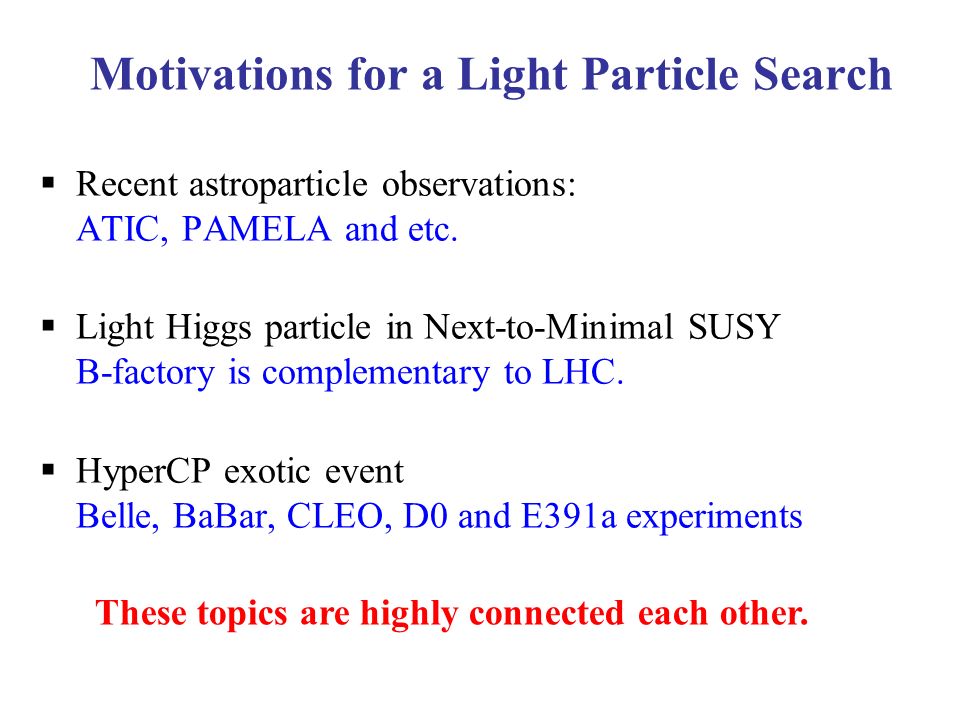 Motivations for a Light Particle Search

▪ Recent astroparticle observations:
ATIC, PAMELA and etc.

▪ Light Higgs particle in Next-to-Minimal SUSY
B-factory is complementary to LHC.

▪ HyperCP exotic event
Belle, BaBar, CLEO, D0 and E391a experiments

These topics are highly connected each other.